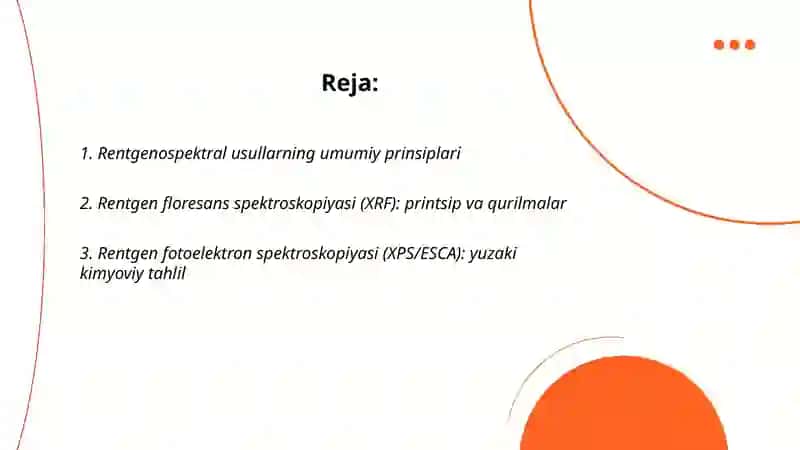 Reja:

1. Rentgenospektral usullarning umumiy prinsiplari

2. Rentgen floresans spektroskopiyasi (XRF): printsip va qurilmalar

3. Rentgen fotoelektron spektroskopiyasi (XPS/ESCA): yuzaki kimyoviy tahlil